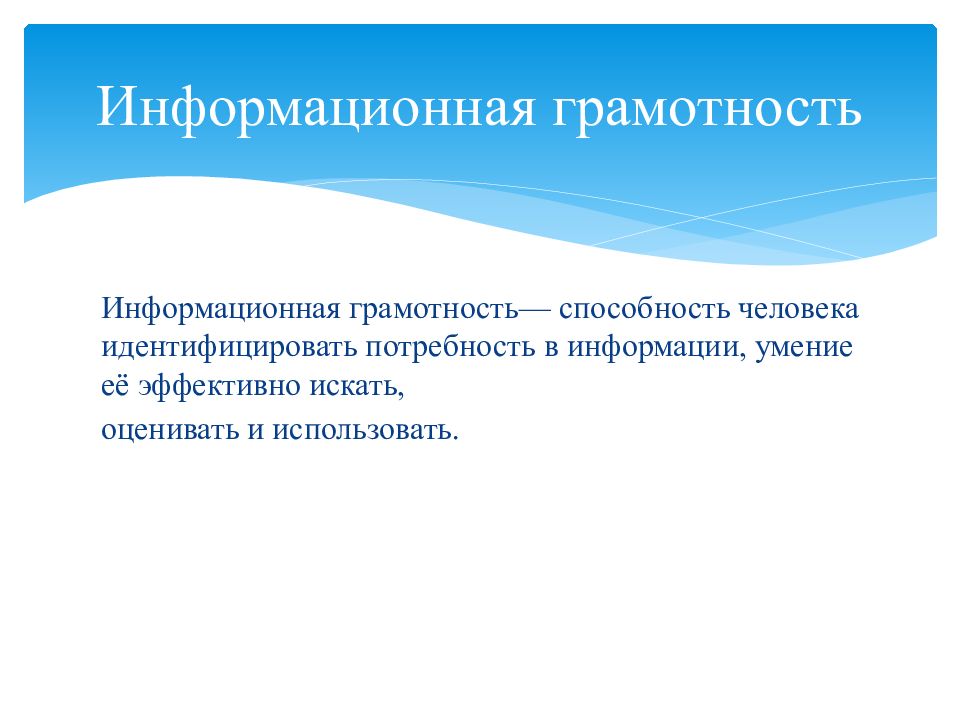 Информационная грамотность

Информационная грамотность— способность человека идентифицировать потребность в информации, умение её эффективно искать,

оценивать и использовать.